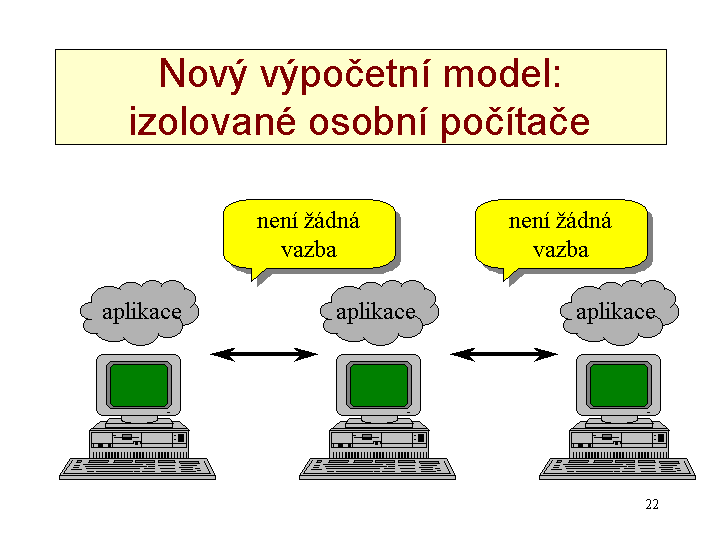 Nový výpočetní model: izolované osobní počítače

není žádná vazba

není žádná vazba

aplikace

aplikace

aplikace

22